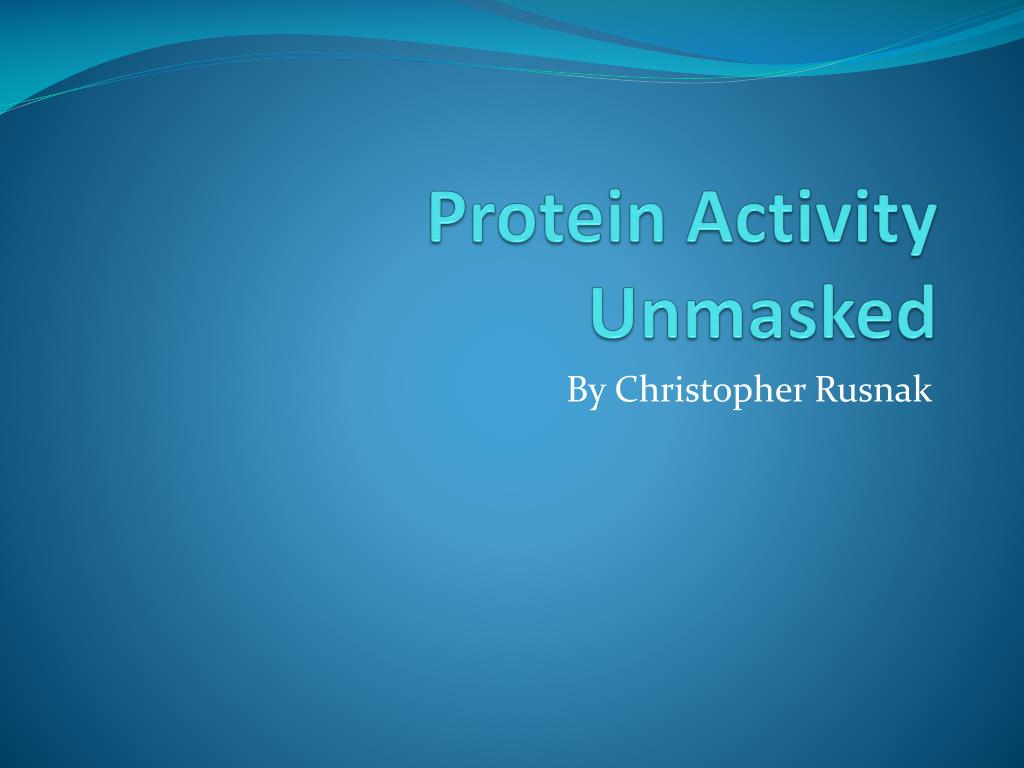 Protein Activity Unmasked

By Christopher Rusnak